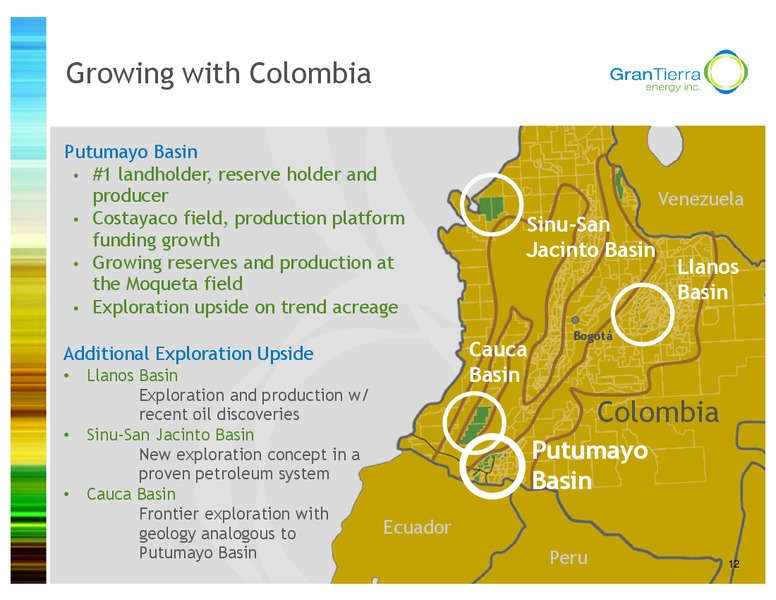 Growing with Colombia

GranTierra energy inc.

Putumayo Basin
• #1 landholder, reserve holder and producer
• Costayaco field, production platform funding growth
• Growing reserves and production at the Moqueta field
• Exploration upside on trend acreage

Additional Exploration Upside
• Llanos Basin
Exploration and production w/ recent oil discoveries
• Sinu-San Jacinto Basin
New exploration concept in a proven petroleum system
• Cauca Basin
Frontier exploration with geology analogous to Putumayo Basin

Venezuela

Sinu-San Jacinto Basin

Llanos Basin

Bogotá

Cauca Basin

Colombia

Putumayo Basin

Ecuador

Peru

12